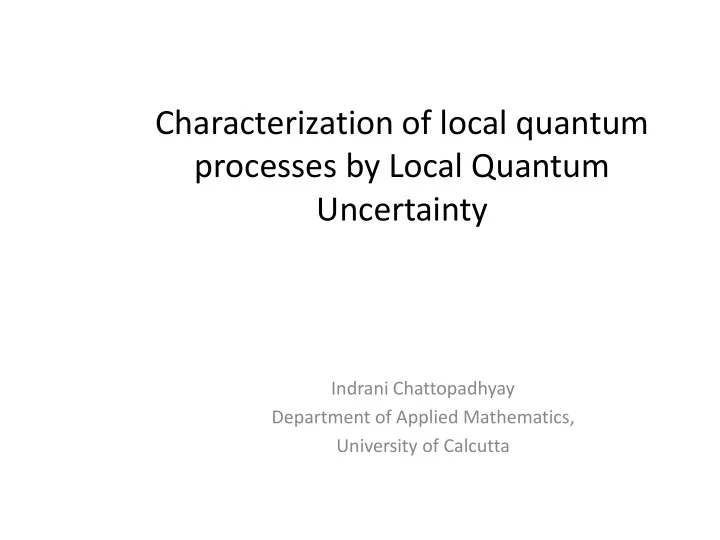 Characterization of local quantum processes by Local Quantum Uncertainty

Indrani Chattopadhyay
Department of Applied Mathematics,
University of Calcutta